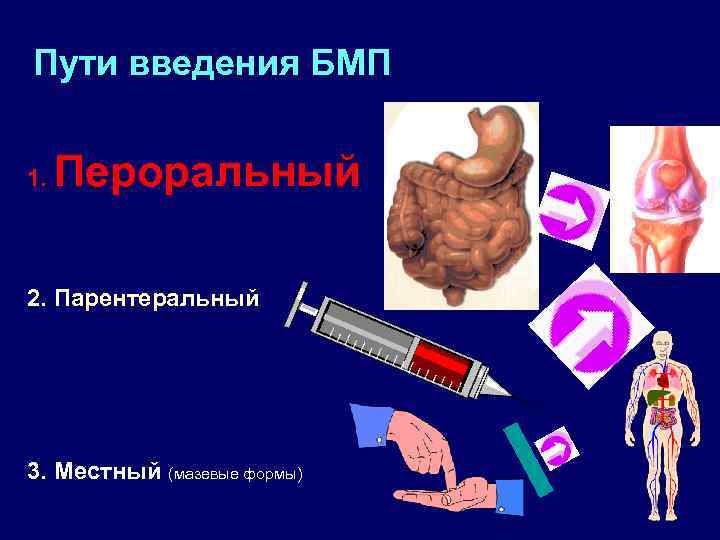 Пути введения БМП

1. Пероральный

2. Парентеральный

3. Местный (мазевые формы)